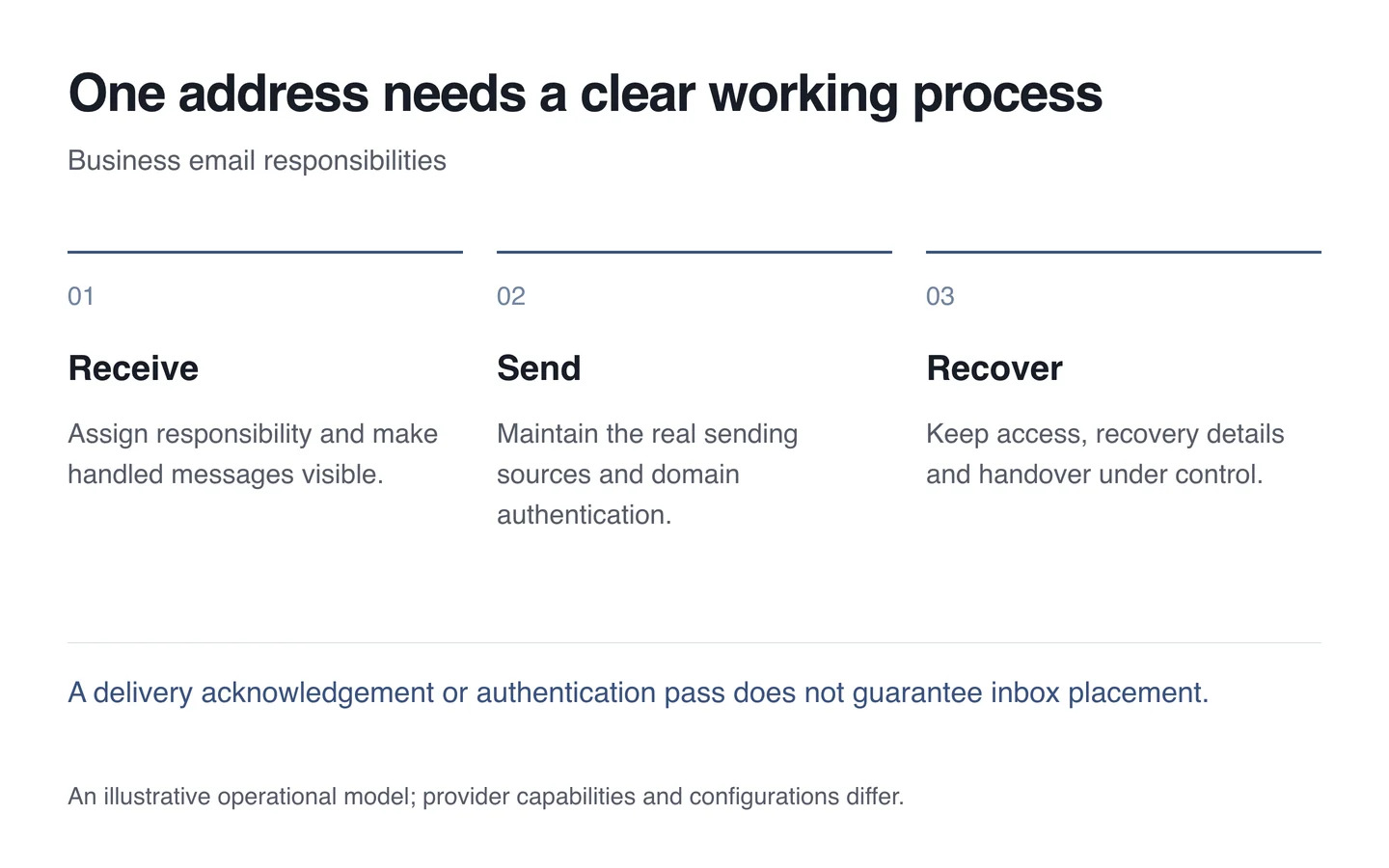 One address needs a clear working process

Business email responsibilities

01

Receive

Assign responsibility and make handled messages visible.

02

Send

Maintain the real sending sources and domain authentication.

03

Recover

Keep access, recovery details and handover under control.

A delivery acknowledgement or authentication pass does not guarantee inbox placement.

An illustrative operational model; provider capabilities and configurations differ.